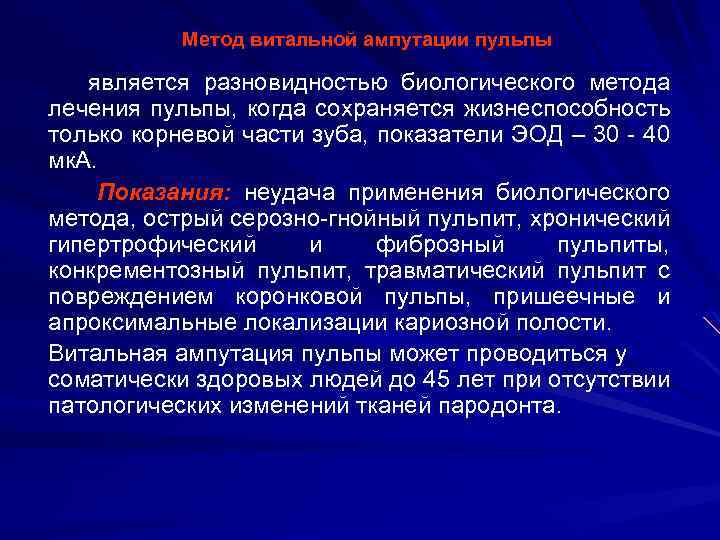 Метод витальной ампутации пульпы

является разновидностью биологического метода лечения пульпы, когда сохраняется жизнеспособность только корневой части зуба, показатели ЭОД – 30 - 40 мкА.

Показания: неудача применения биологического метода, острый серозно-гнойный пульпит, хронический гипертрофический и фиброзный пульпиты, конкрементозный пульпит, травматический пульпит с повреждением коронковой пульпы, пришеечные и апроксимальные локализации кариозной полости.

Витальная ампутация пульпы может проводиться у соматически здоровых людей до 45 лет при отсутствии патологических изменений тканей пародонта.